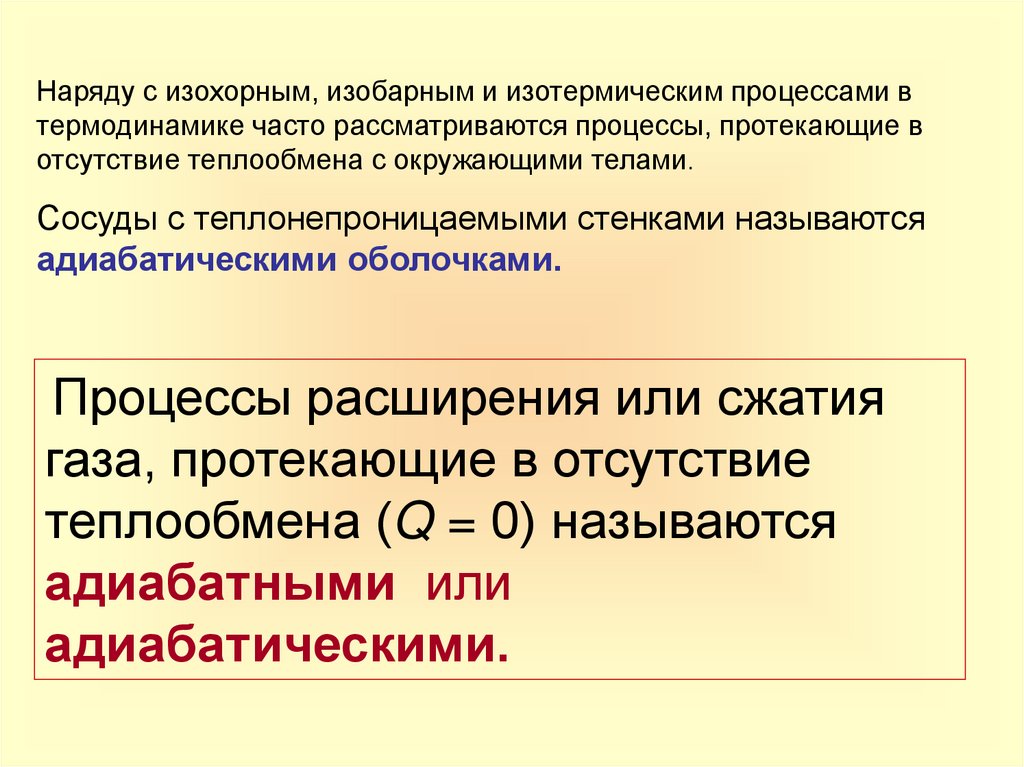 Наряду с изохорным, изобарным и изотермическим процессами в термодинамике часто рассматриваются процессы, протекающие в отсутствие теплообмена с окружающими телами.

Сосуды с теплонепроницаемыми стенками называются адиабатическими оболочками.

Процессы расширения или сжатия газа, протекающие в отсутствие теплообмена ($Q = 0$) называются адиабатными или адиабатическими.